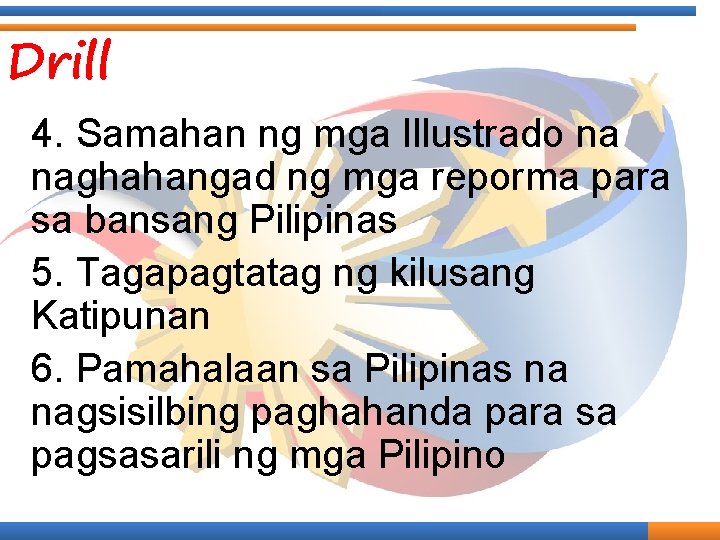 Drill

4. Samahan ng mga Illustrado na naghahangad ng mga reporma para sa bansang Pilipinas

5. Tagapagtatag ng kilusang Katipunan

6. Pamahalaan sa Pilipinas na nagsisilbing paghahanda para sa pagsasarili ng mga Pilipino